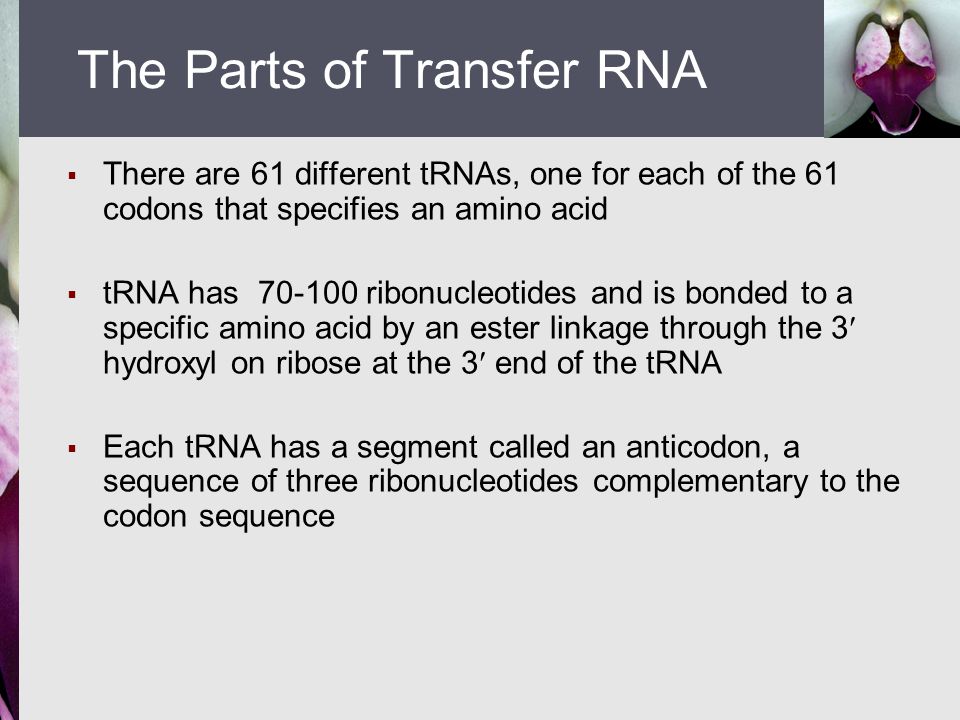 The Parts of Transfer RNA

▪ There are 61 different tRNAs, one for each of the 61 codons that specifies an amino acid

▪ tRNA has 70-100 ribonucleotides and is bonded to a specific amino acid by an ester linkage through the 3′ hydroxyl on ribose at the 3′ end of the tRNA

▪ Each tRNA has a segment called an anticodon, a sequence of three ribonucleotides complementary to the codon sequence